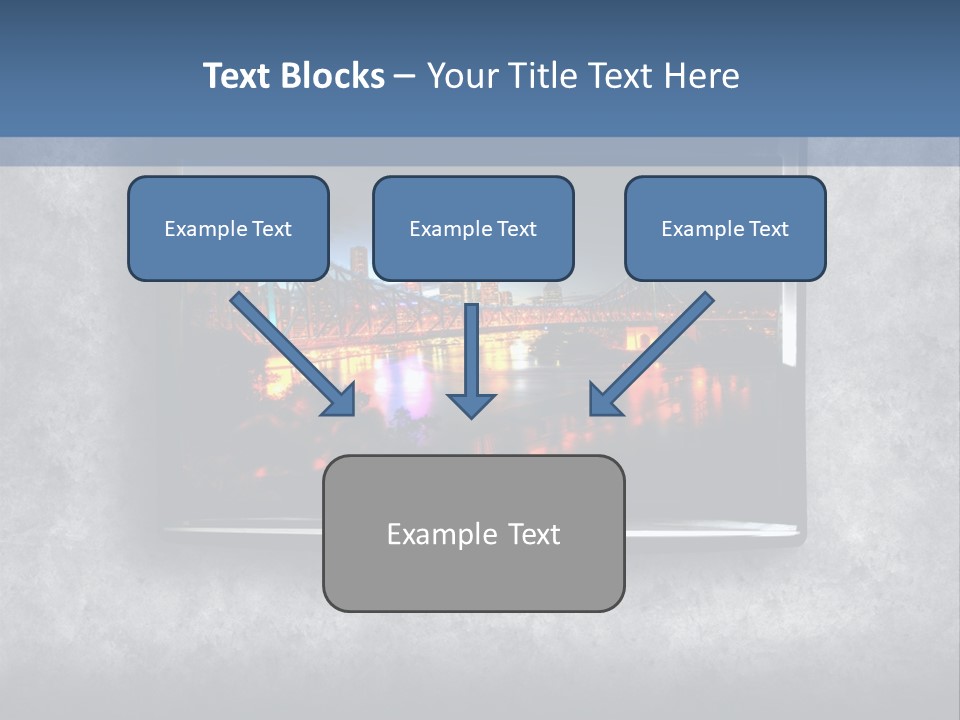 Text Blocks – Your Title Text Here

Example Text

Example Text

Example Text

Example Text